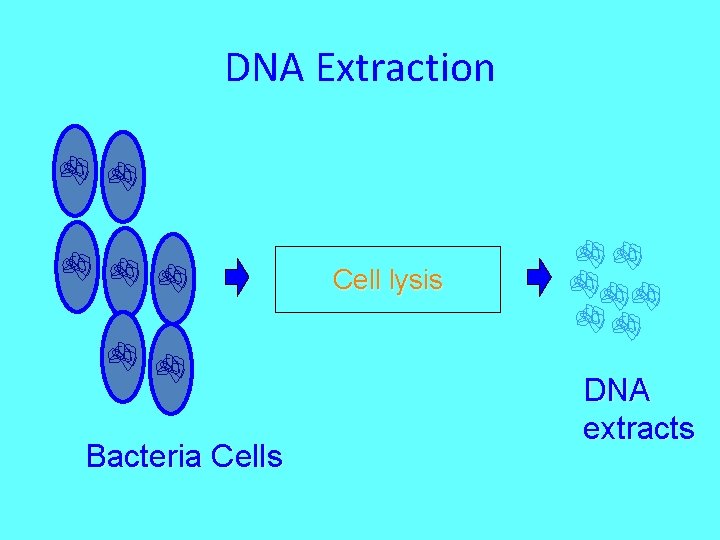 DNA Extraction

Cell lysis

DNA extracts

Bacteria Cells